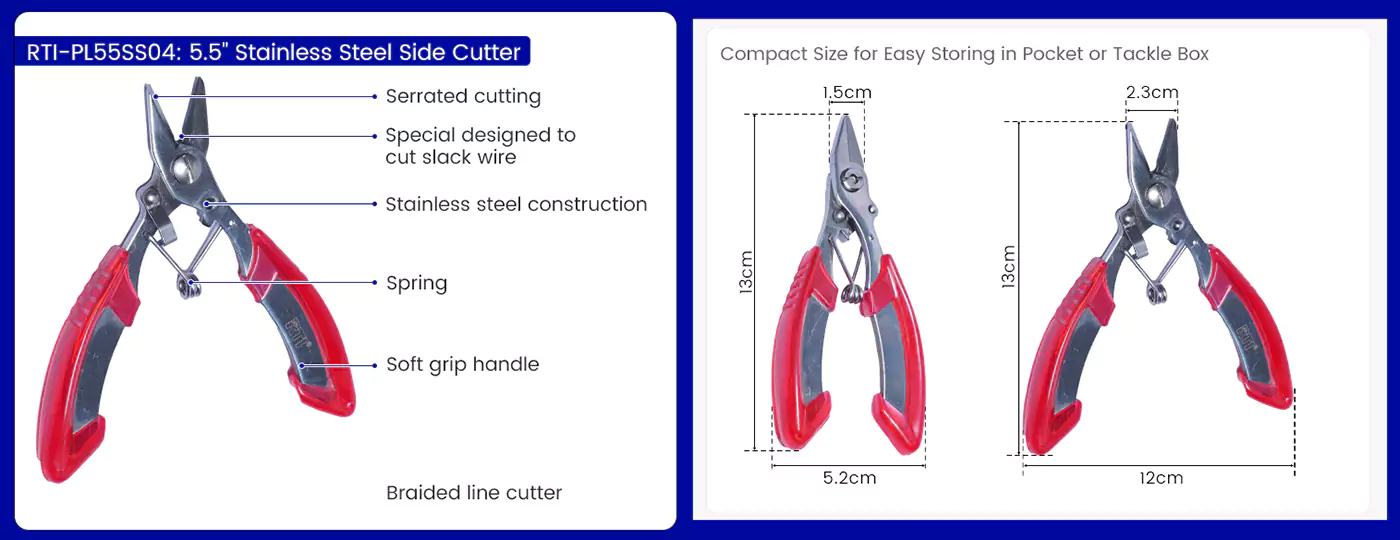 RTI-PL55SS04: 5.5" Stainless Steel Side Cutter

Serrated cutting

Special designed to cut slack wire

Stainless steel construction

Spring

Soft grip handle

Braided line cutter

Compact Size for Easy Storing in Pocket or Tackle Box

1.5cm

13cm

5.2cm

2.3cm

13cm

12cm